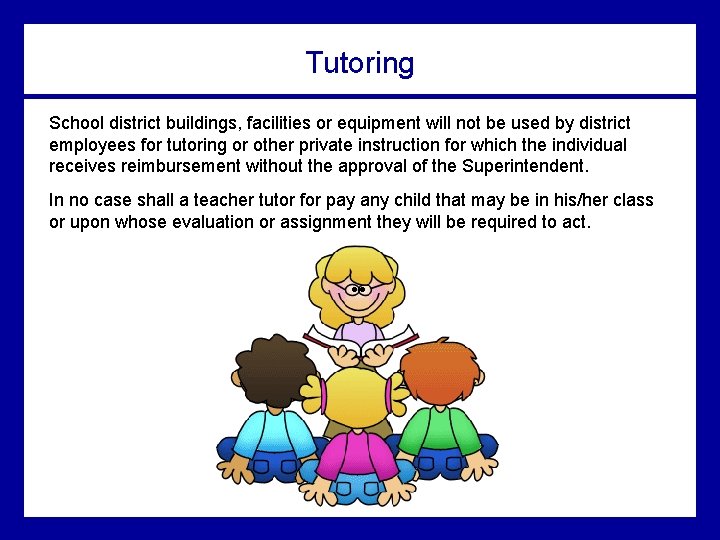 Tutoring

School district buildings, facilities or equipment will not be used by district employees for tutoring or other private instruction for which the individual receives reimbursement without the approval of the Superintendent.

In no case shall a teacher tutor for pay any child that may be in his/her class or upon whose evaluation or assignment they will be required to act.